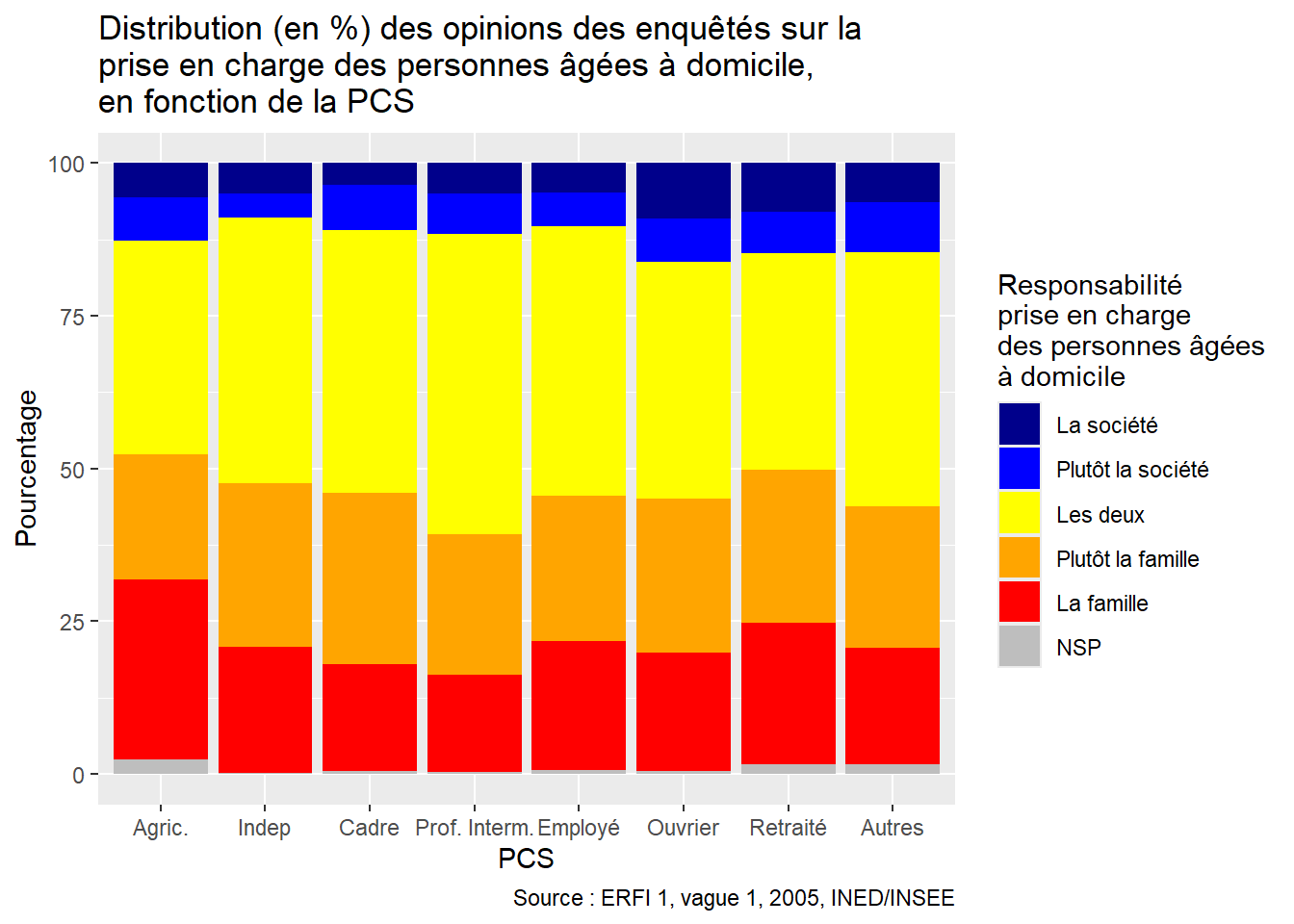 Distribution (en %) des opinions des enquêtés sur la prise en charge des personnes âgées à domicile, en fonction de la PCS

Pourcentage

100
75
50
25
0

Agric.
Indep
Cadre
Prof. Interm.
Employé
Ouvrier
Retraité
Autres

PCS

Responsabilité prise en charge des personnes âgées à domicile

La société
Plutôt la société
Les deux
Plutôt la famille
La famille
NSP

Source : ERFI 1, vague 1, 2005, INED/INSEE